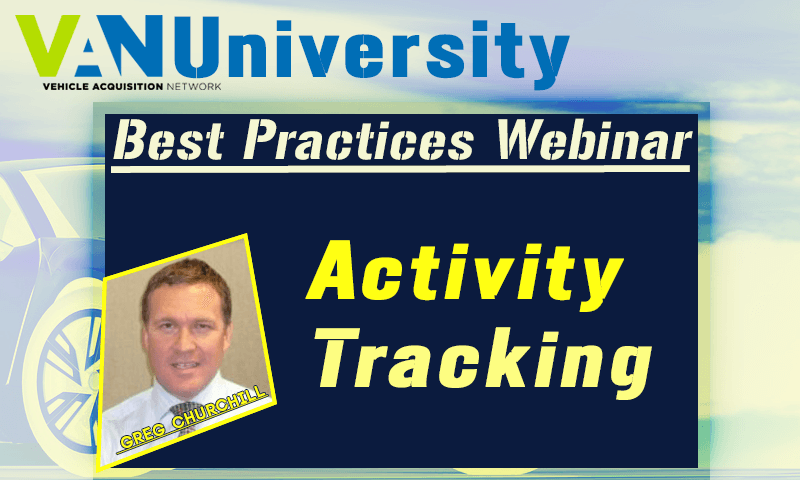 VANUniversity
VEHICLE ACQUISITION NETWORK

Best Practices Webinar

Activity Tracking

GREG CHURCHILL